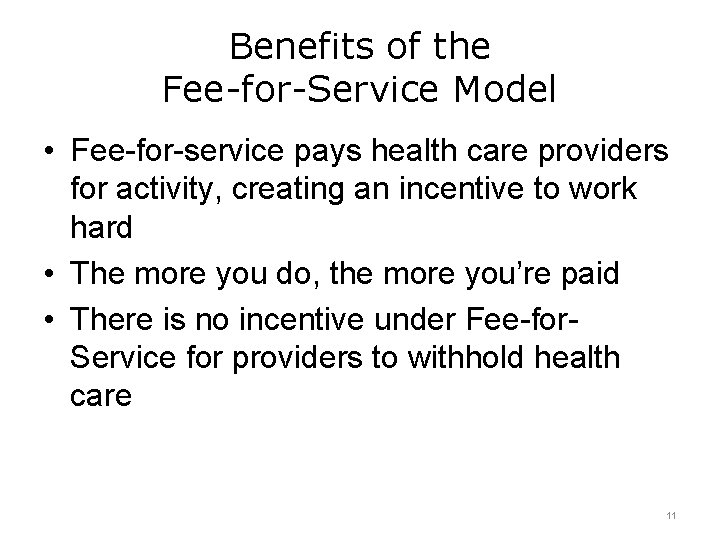 Benefits of the
Fee-for-Service Model

• Fee-for-service pays health care providers for activity, creating an incentive to work hard
• The more you do, the more you're paid
• There is no incentive under Fee-for-Service for providers to withhold health care

11